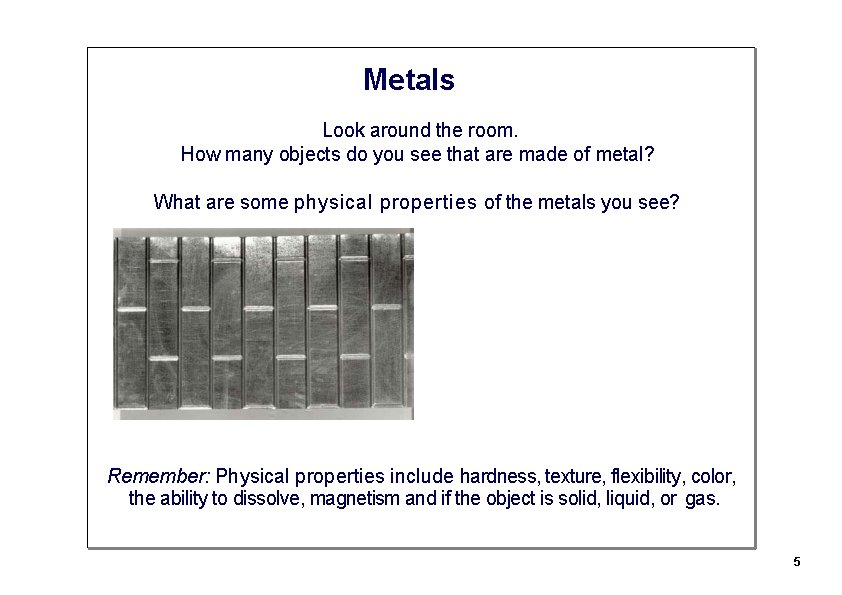 Metals

Look around the room.
How many objects do you see that are made of metal?

What are some physical properties of the metals you see?

Remember: Physical properties include hardness, texture, flexibility, color, the ability to dissolve, magnetism and if the object is solid, liquid, or gas.

5